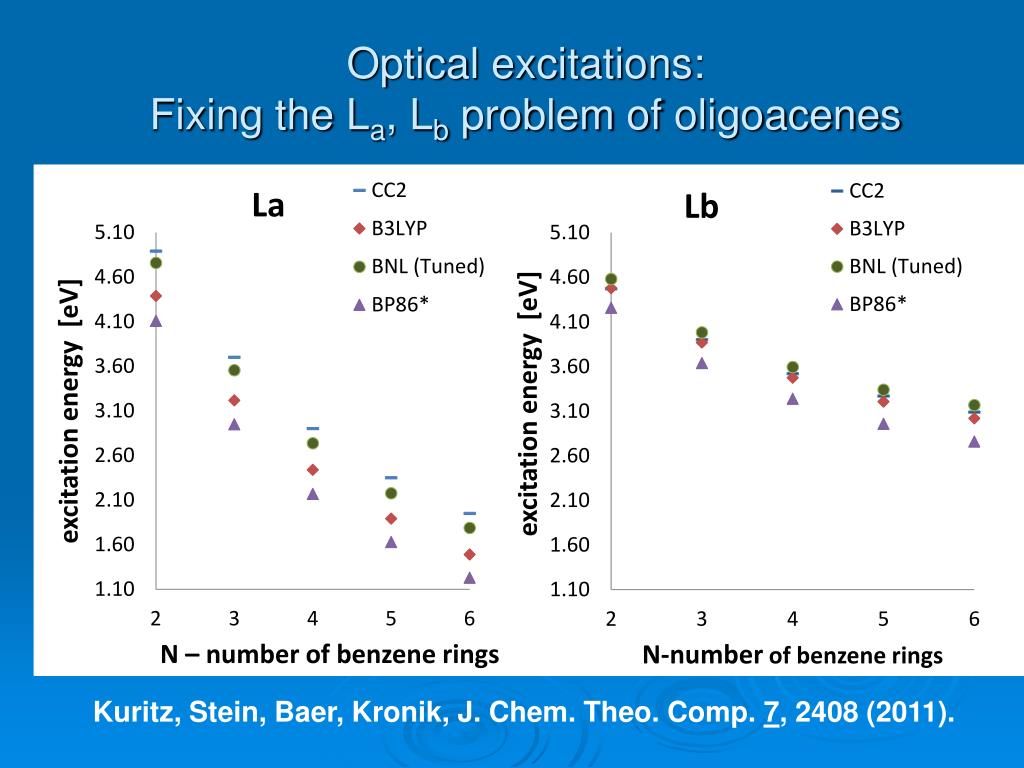 Optical excitations:
Fixing the $L_a$, $L_b$ problem of oligoacenes

La

CC2
B3LYP
BNL (Tuned)
BP86*

excitation energy [eV]

5.10
4.60
4.10
3.60
3.10
2.60
2.10
1.60
1.10

2 3 4 5 6

N – number of benzene rings

Lb

CC2
B3LYP
BNL (Tuned)
BP86*

excitation energy [eV]

5.10
4.60
4.10
3.60
3.10
2.60
2.10
1.60
1.10

2 3 4 5 6

N-number of benzene rings

Kuritz, Stein, Baer, Kronik, J. Chem. Theo. Comp. 7, 2408 (2011).